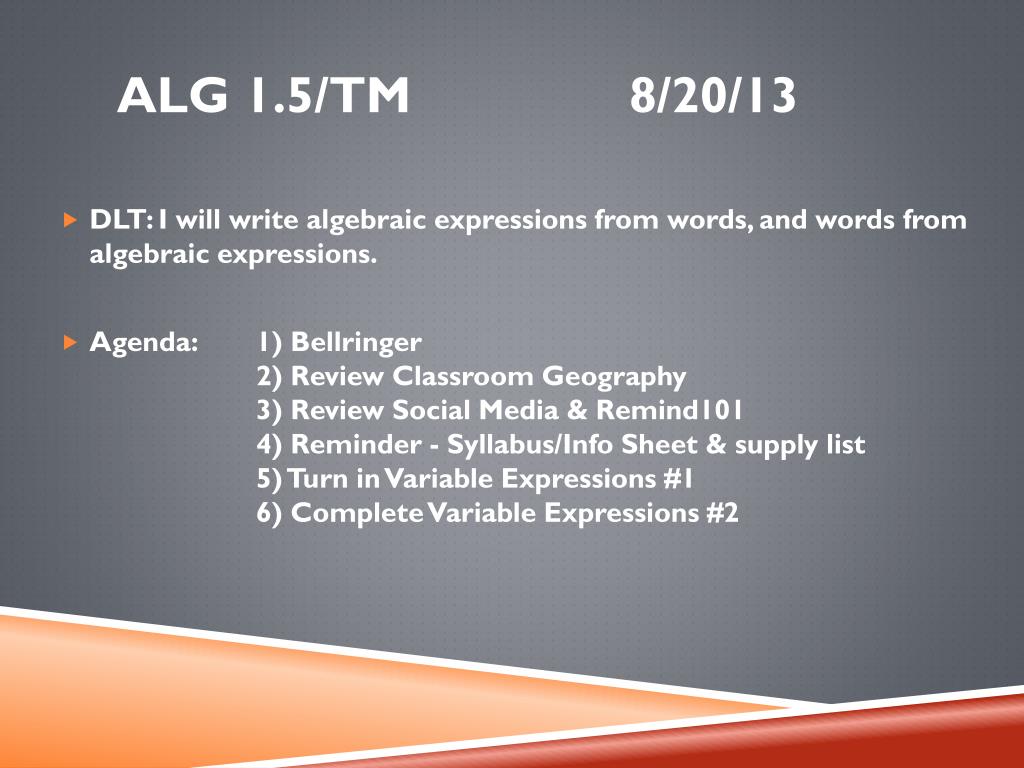 ALG 1.5/TM 8/20/13

DLT: I will write algebraic expressions from words, and words from algebraic expressions.

Agenda: 1) Bellringer
2) Review Classroom Geography
3) Review Social Media & Remind101
4) Reminder - Syllabus/Info Sheet & supply list
5) Turn in Variable Expressions #1
6) Complete Variable Expressions #2